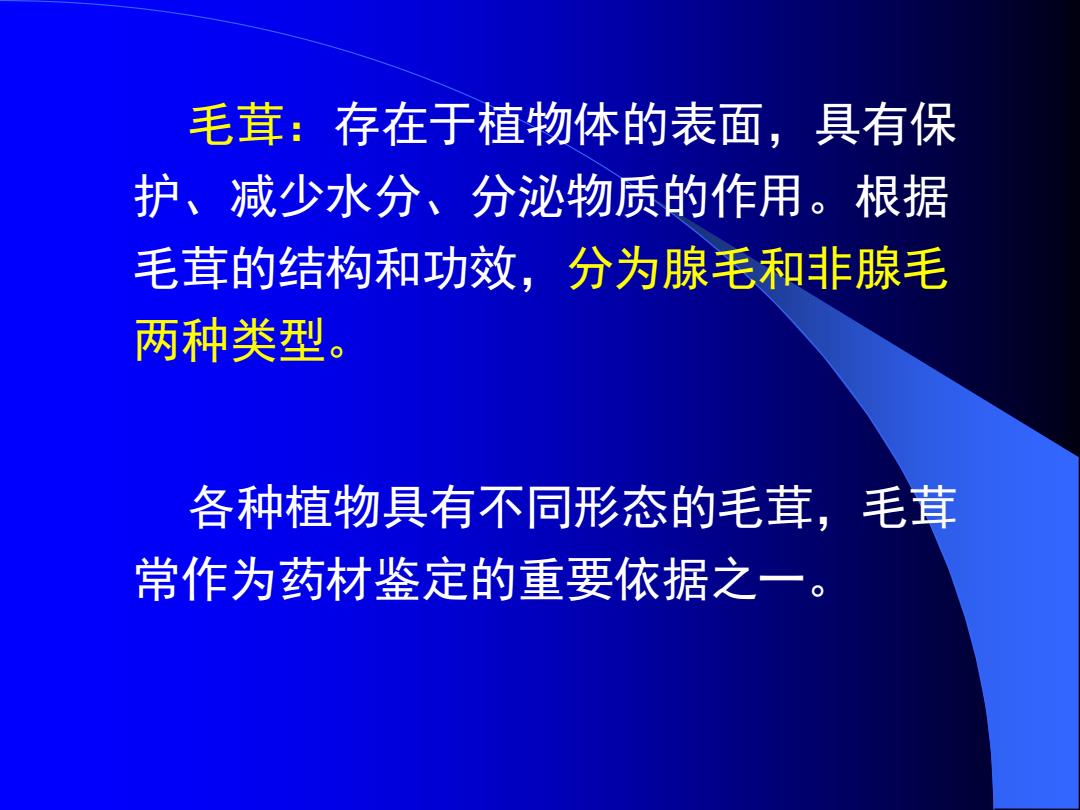 毛茸：存在于植物体的表面，具有保护、减少水分、分泌物质的作用。根据毛茸的结构和功效，分为腺毛和非腺毛两种类型。

各种植物具有不同形态的毛茸，毛茸常作为药材鉴定的重要依据之一。